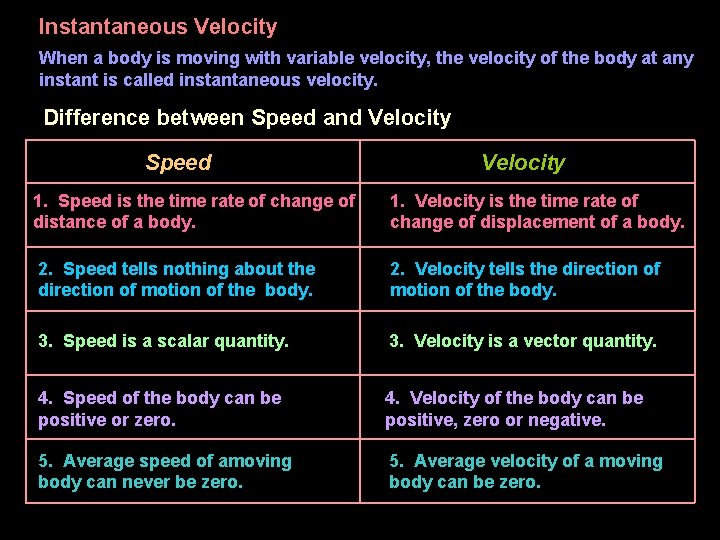 Instantaneous Velocity

When a body is moving with variable velocity, the velocity of the body at any instant is called instantaneous velocity.

Difference between Speed and Velocity

| Speed | Velocity |
|---|---|
| 1. Speed is the time rate of change of distance of a body. | 1. Velocity is the time rate of change of displacement of a body. |
| 2. Speed tells nothing about the direction of motion of the body. | 2. Velocity tells the direction of motion of the body. |
| 3. Speed is a scalar quantity. | 3. Velocity is a vector quantity. |
| 4. Speed of the body can be positive or zero. | 4. Velocity of the body can be positive, zero or negative. |
| 5. Average speed of amoving body can never be zero. | 5. Average velocity of a moving body can be zero. |